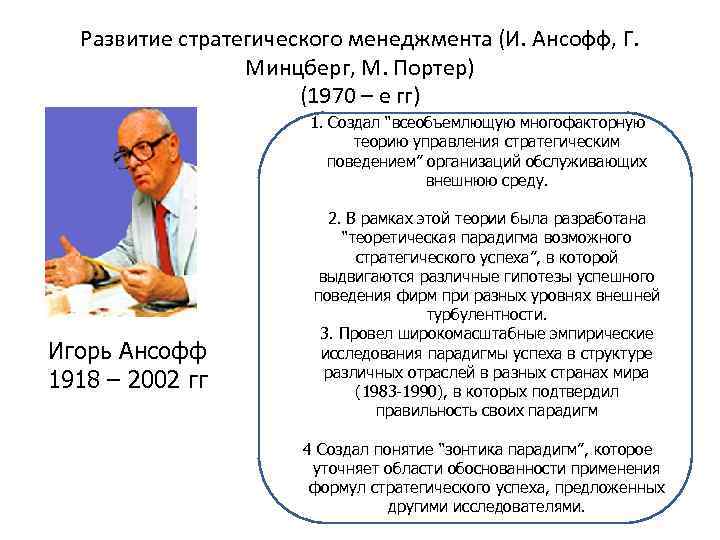 Развитие стратегического менеджмента (И. Ансофф, Г. Минцберг, М. Портер)
(1970 – е гг)

Игорь Ансофф
1918 – 2002 гг

1. Создал "всеобъемлющую многофакторную теорию управления стратегическим поведением" организаций обслуживающих внешнюю среду.

2. В рамках этой теории была разработана "теоретическая парадигма возможного стратегического успеха", в которой выдвигаются различные гипотезы успешного поведения фирм при разных уровнях внешней турбулентности.
3. Провел широкомасштабные эмпирические исследования парадигмы успеха в структуре различных отраслей в разных странах мира (1983-1990), в которых подтвердил правильность своих парадигм

4 Создал понятие "зонтика парадигм", которое уточняет области обоснованности применения формул стратегического успеха, предложенных другими исследователями.